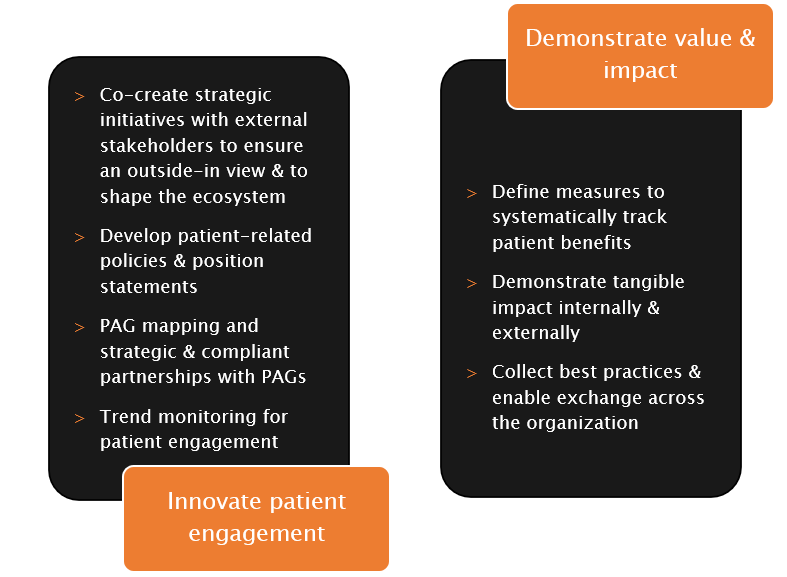 > Co-create strategic initiatives with external stakeholders to ensure an outside-in view & to shape the ecosystem

> Develop patient-related policies & position statements

> PAG mapping and strategic & compliant partnerships with PAGs

> Trend monitoring for patient engagement

Innovate patient engagement

Demonstrate value & impact

> Define measures to systematically track patient benefits

> Demonstrate tangible impact internally & externally

> Collect best practices & enable exchange across the organization